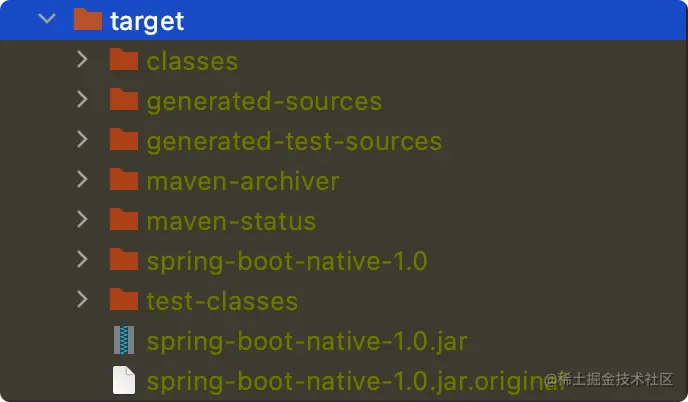 target
classes
generated-sources
generated-test-sources
maven-archiver
maven-status
spring-boot-native-1.0
test-classes
spring-boot-native-1.0.jar
spring-boot-native-1.0.jar.original
@稀土掘金技术社区